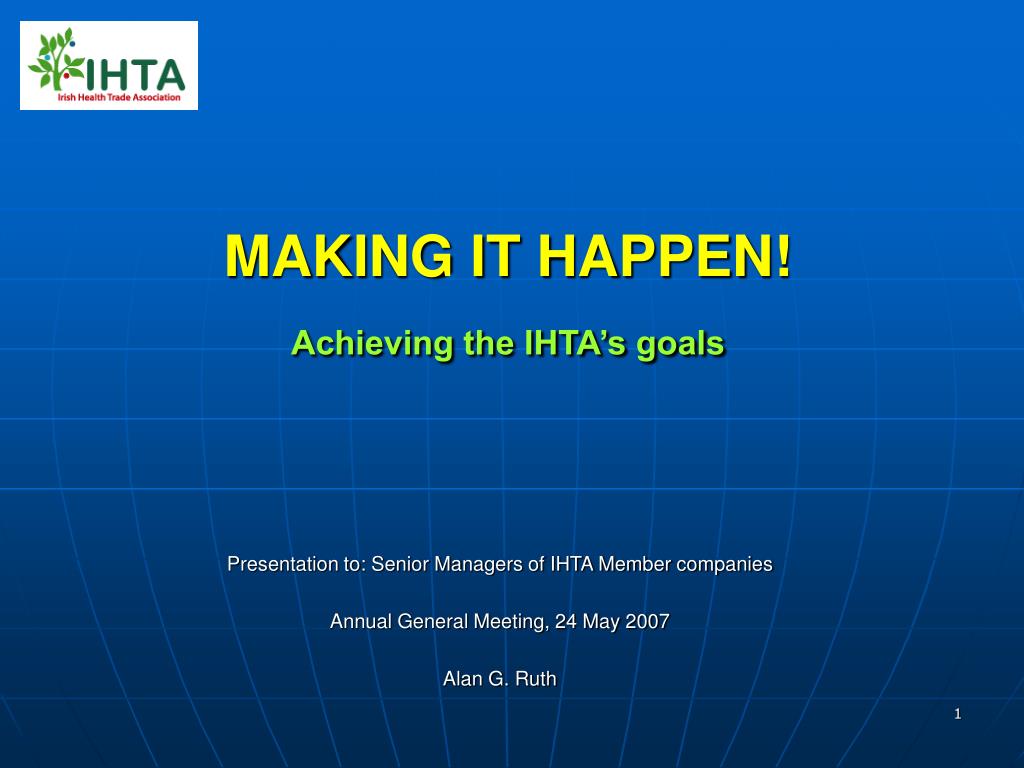 IHTA
Irish Health Trade Association

MAKING IT HAPPEN!

Achieving the IHTA's goals

Presentation to: Senior Managers of IHTA Member companies

Annual General Meeting, 24 May 2007

Alan G. Ruth

1